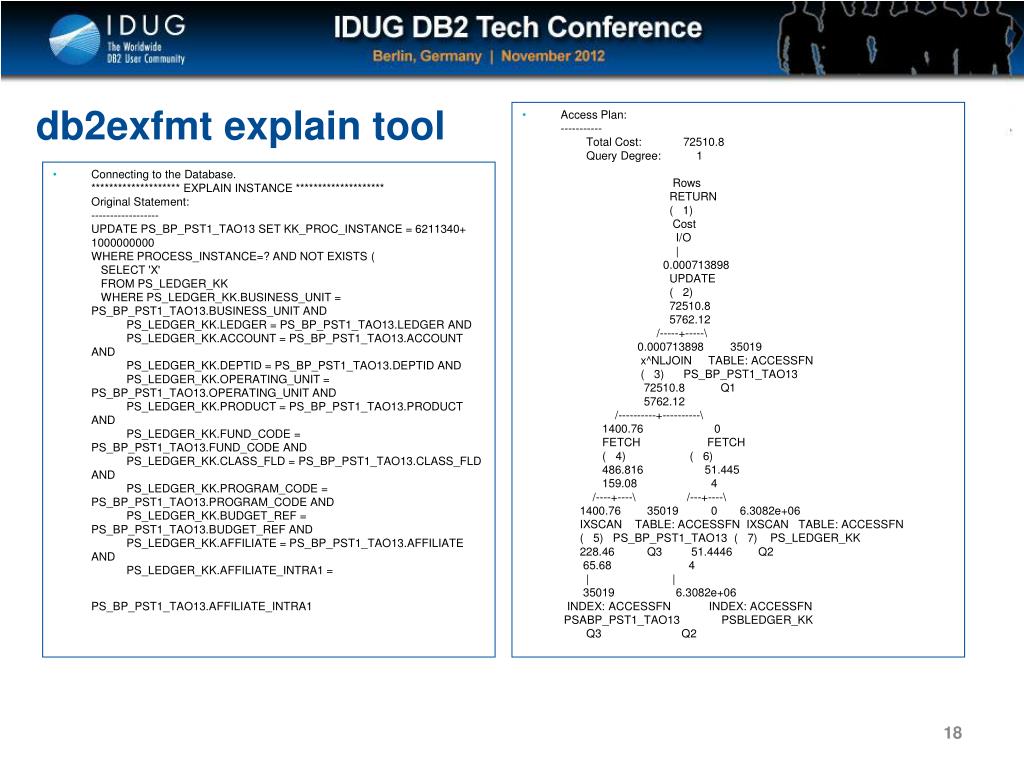 IDUG
The Worldwide DB2 User Community

IDUG DB2 Tech Conference
Berlin, Germany | November 2012

db2exfmt explain tool

• Connecting to the Database.
******************** EXPLAIN INSTANCE ********************
Original Statement:
------------------
UPDATE PS_BP_PST1_TAO13 SET KK_PROC_INSTANCE = 6211340+ 1000000000
WHERE PROCESS_INSTANCE=? AND NOT EXISTS (
SELECT 'X'
FROM PS_LEDGER_KK
WHERE PS_LEDGER_KK.BUSINESS_UNIT = PS_BP_PST1_TAO13.BUSINESS_UNIT AND
PS_LEDGER_KK.LEDGER = PS_BP_PST1_TAO13.LEDGER AND
PS_LEDGER_KK.ACCOUNT = PS_BP_PST1_TAO13.ACCOUNT AND
PS_LEDGER_KK.DEPTID = PS_BP_PST1_TAO13.DEPTID AND
PS_LEDGER_KK.OPERATING_UNIT = PS_BP_PST1_TAO13.OPERATING_UNIT AND
PS_LEDGER_KK.PRODUCT = PS_BP_PST1_TAO13.PRODUCT AND
PS_LEDGER_KK.FUND_CODE = PS_BP_PST1_TAO13.FUND_CODE AND
PS_LEDGER_KK.CLASS_FLD = PS_BP_PST1_TAO13.CLASS_FLD AND
PS_LEDGER_KK.PROGRAM_CODE = PS_BP_PST1_TAO13.PROGRAM_CODE AND
PS_LEDGER_KK.BUDGET_REF = PS_BP_PST1_TAO13.BUDGET_REF AND
PS_LEDGER_KK.AFFILIATE = PS_BP_PST1_TAO13.AFFILIATE AND
PS_LEDGER_KK.AFFILIATE_INTRA1 =

PS_BP_PST1_TAO13.AFFILIATE_INTRA1

• Access Plan:
-----------
Total Cost: 72510.8
Query Degree: 1

Rows
RETURN
( 1)
Cost
I/O
|
0.000713898
UPDATE
( 2)
72510.8
5762.12
/-----+-----\
0.000713898 35019
x^NLJOIN TABLE: ACCESSFN
( 3) PS_BP_PST1_TAO13
72510.8 Q1
5762.12
/----------+----------\
1400.76 0
FETCH FETCH
( 4) ( 6)
486.816 51.445
159.08 4
/----+----\ /---+----\
1400.76 35019 0 6.3082e+06
IXSCAN TABLE: ACCESSFN IXSCAN TABLE: ACCESSFN
( 5) PS_BP_PST1_TAO13 ( 7) PS_LEDGER_KK
228.46 Q3 51.4446 Q2
65.68 4
| |
35019 6.3082e+06
INDEX: ACCESSFN INDEX: ACCESSFN
PSABP_PST1_TAO13 PSBLEDGER_KK
Q3 Q2

18